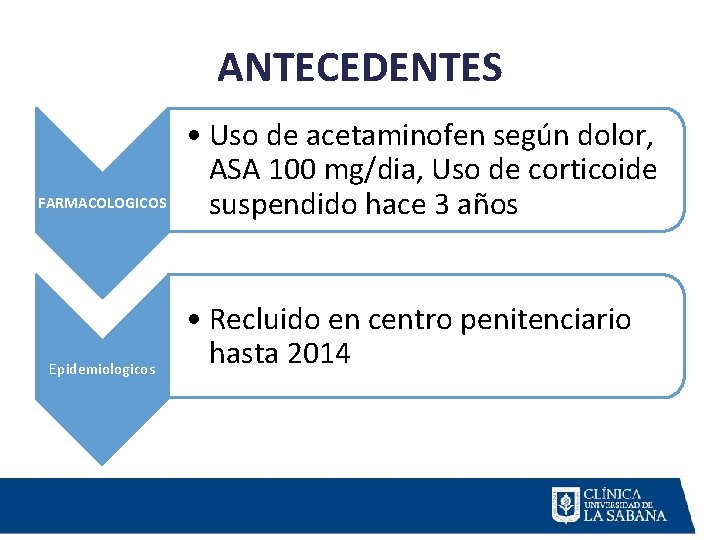 ANTECEDENTES

FARMACOLOGICOS

• Uso de acetaminofen según dolor, ASA 100 mg/dia, Uso de corticoide suspendido hace 3 años

Epidemiologicos

• Recluido en centro penitenciario hasta 2014

CLÍNICA UNIVERSIDAD DE LA SABANA